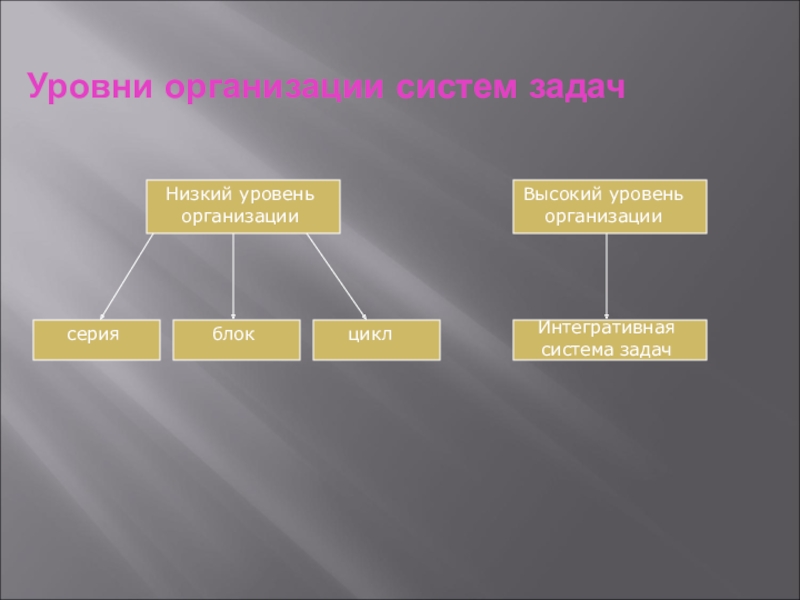 Уровни организации систем задач

Низкий уровень организации

Высокий уровень организации

серия

блок

цикл

Интегративная система задач